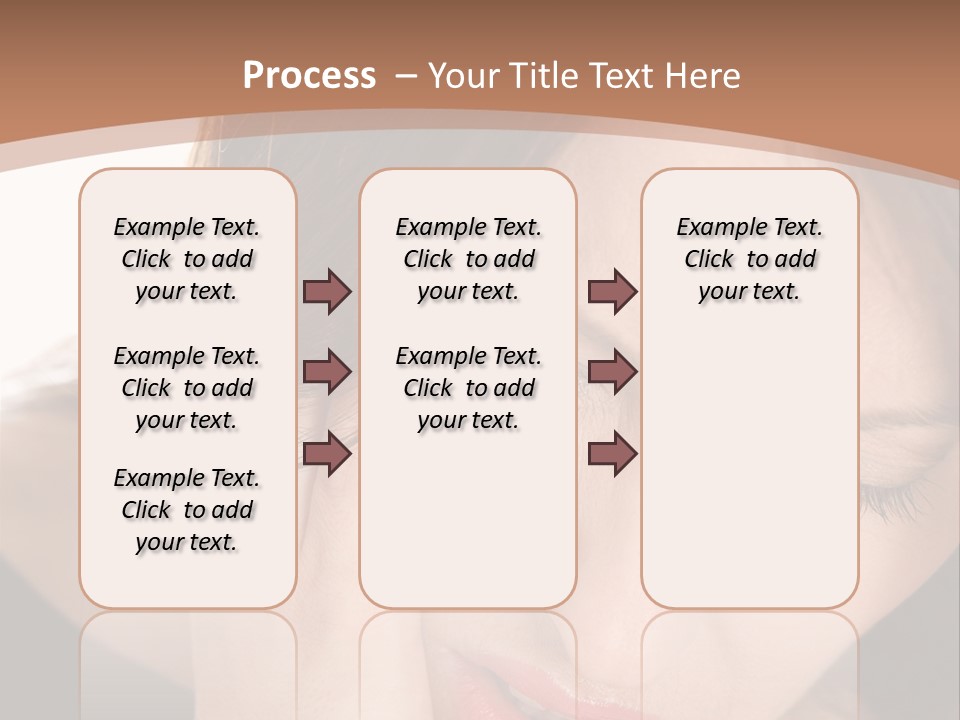 Process – Your Title Text Here

Example Text. Click to add your text.

Example Text. Click to add your text.

Example Text. Click to add your text.

Example Text. Click to add your text.

Example Text. Click to add your text.

Example Text. Click to add your text.